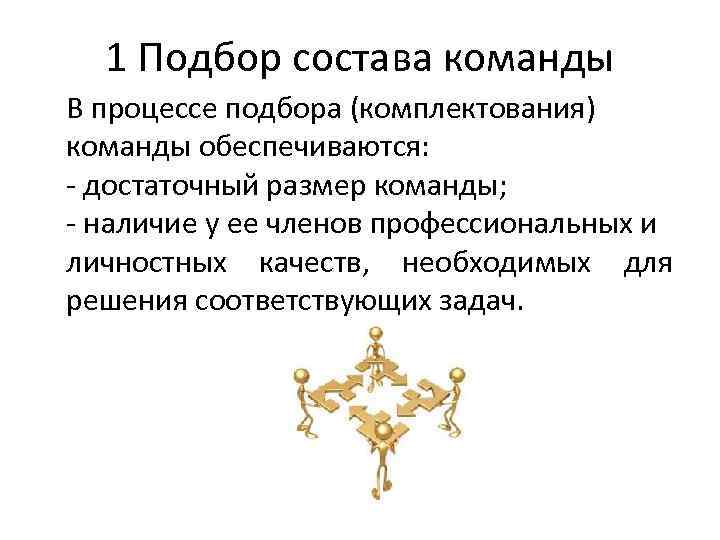 1 Подбор состава команды

В процессе подбора (комплектования) команды обеспечиваются:
- достаточный размер команды;
- наличие у ее членов профессиональных и личностных качеств, необходимых для решения соответствующих задач.